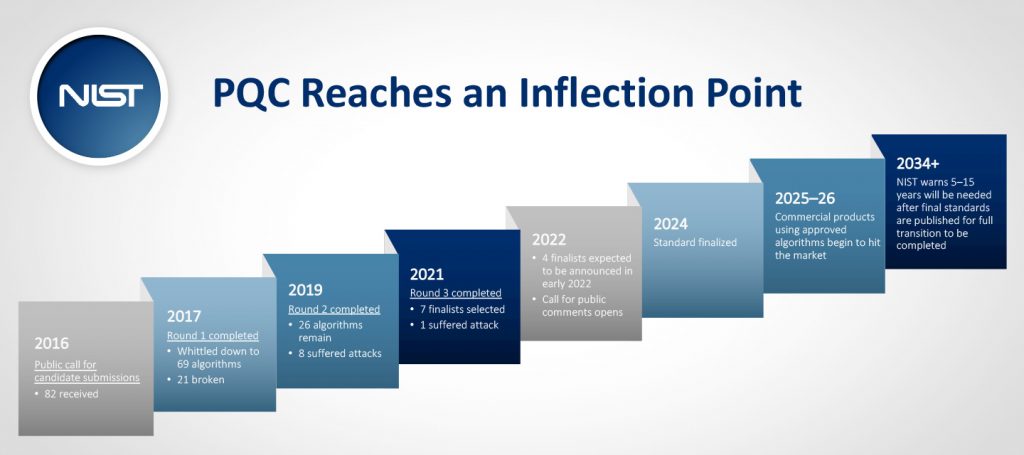 NIST

PQC Reaches an Inflection Point

2016
Public call for candidate submissions
• 82 received

2017
Round 1 completed
• Whittled down to 69 algorithms
• 21 broken

2019
Round 2 completed
• 26 algorithms remain
• 8 suffered attacks

2021
Round 3 completed
• 7 finalists selected
• 1 suffered attack

2022
• 4 finalists expected to be announced in early 2022
• Call for public comments opens

2024
Standard finalized

2025–26
Commercial products using approved algorithms begin to hit the market

2034+
NIST warns 5–15 years will be needed after final standards are published for full transition to be completed